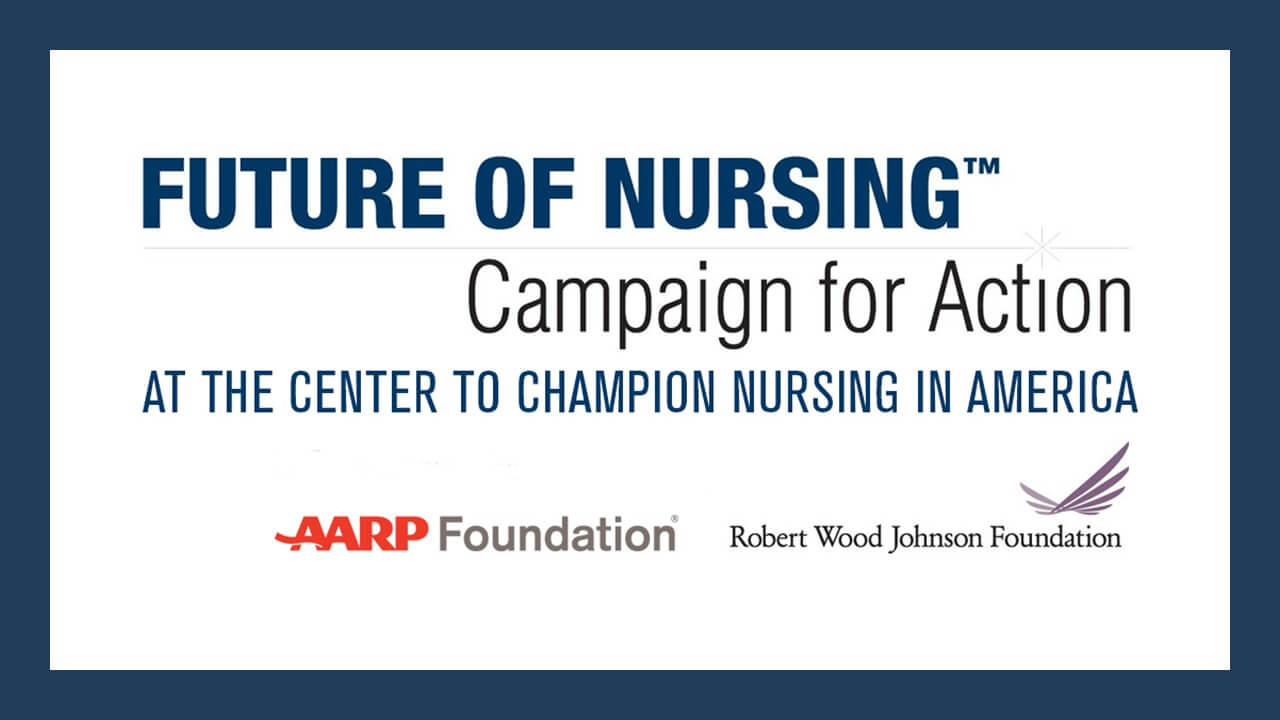 FUTURE OF NURSING™

Campaign for Action

AT THE CENTER TO CHAMPION NURSING IN AMERICA

AARP Foundation®

Robert Wood Johnson Foundation